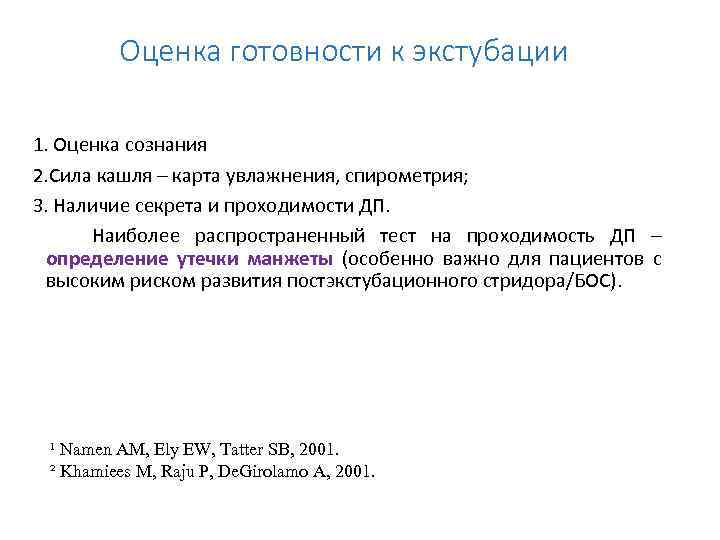 Оценка готовности к экстубации

1. Оценка сознания

2.Сила кашля – карта увлажнения, спирометрия;

3. Наличие секрета и проходимости ДП.

Наиболее распространенный тест на проходимость ДП – определение утечки манжеты (особенно важно для пациентов с высоким риском развития постэкстубационного стридора/БОС).

¹ Namen AM, Ely EW, Tatter SB, 2001.
² Khamiees M, Raju P, DeGirolamo A, 2001.